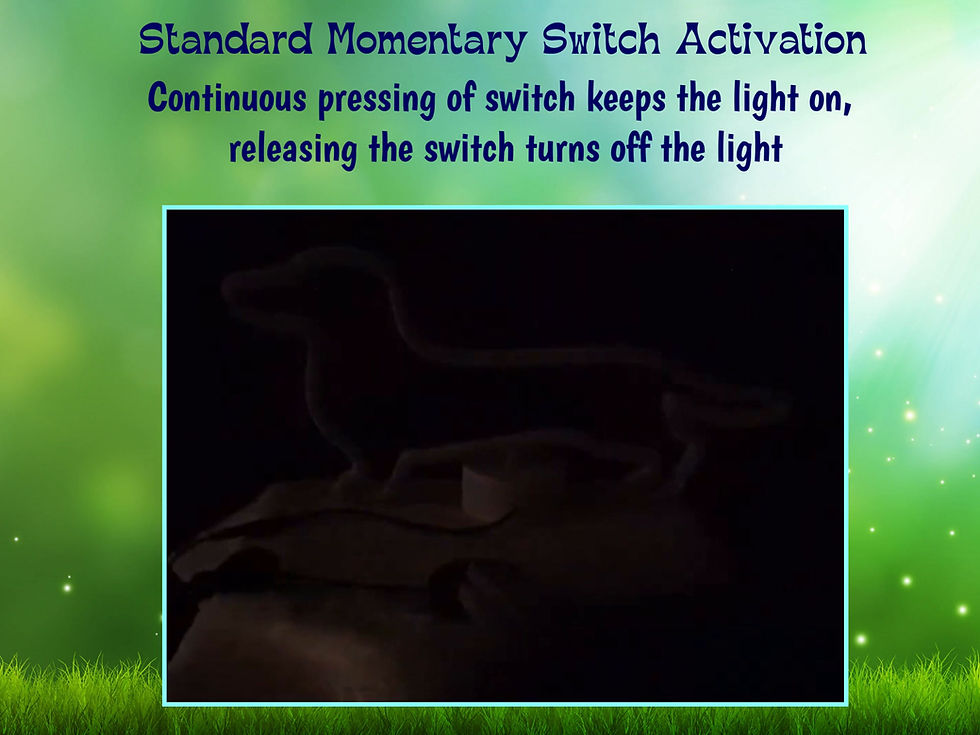 Standard Momentary Switch Activation

Continuous pressing of switch keeps the light on, releasing the switch turns off the light